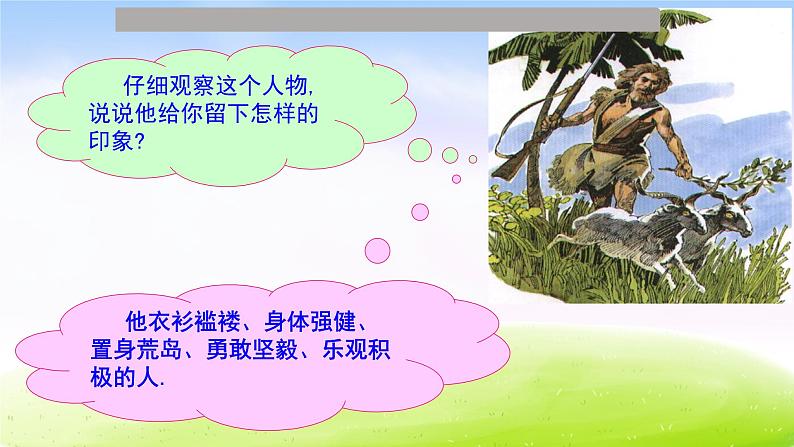 仔细观察这个人物，说说他给你留下怎样的印象？

他衣衫褴褛、身体强健、置身荒岛、勇敢坚毅、乐观积极的人.